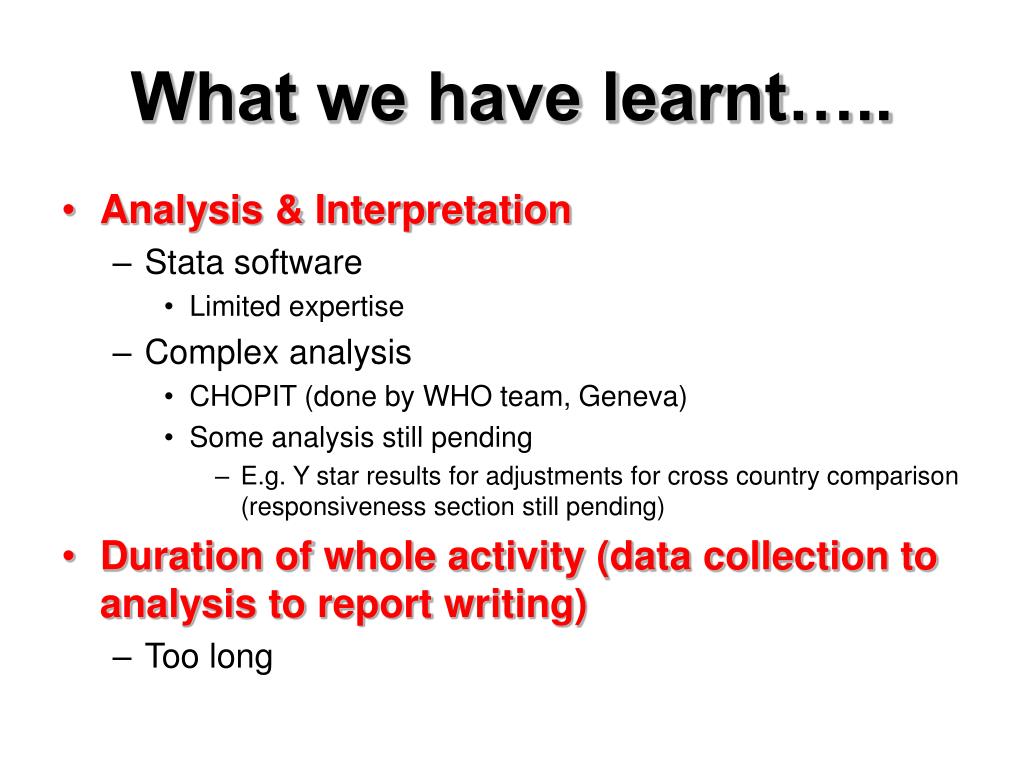 What we have learnt…..

• Analysis & Interpretation
  – Stata software
    • Limited expertise
  – Complex analysis
    • CHOPIT (done by WHO team, Geneva)
    • Some analysis still pending
      – E.g. Y star results for adjustments for cross country comparison (responsiveness section still pending)
• Duration of whole activity (data collection to analysis to report writing)
  – Too long